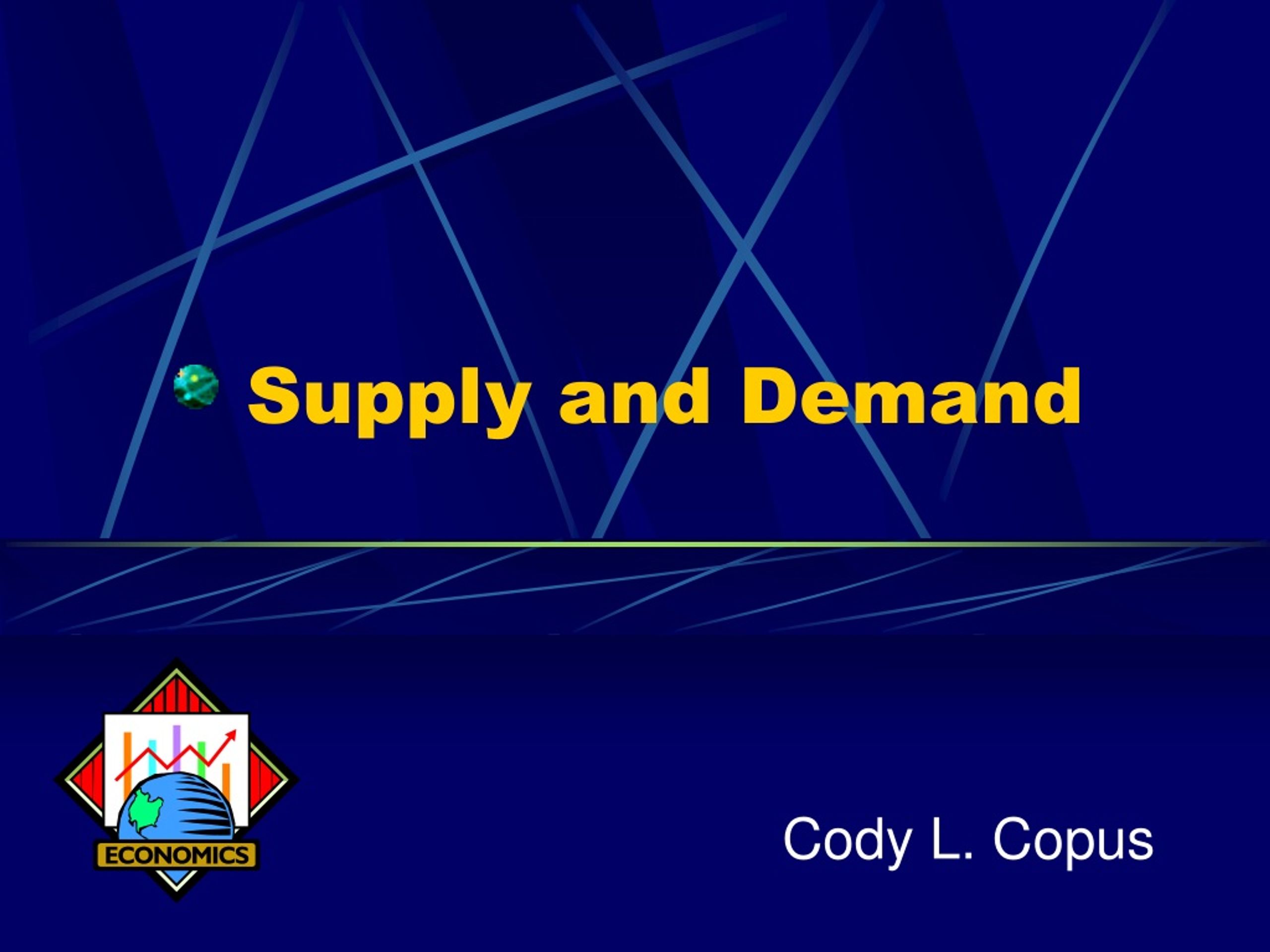 Supply and Demand

ECONOMICS

Cody L. Copus